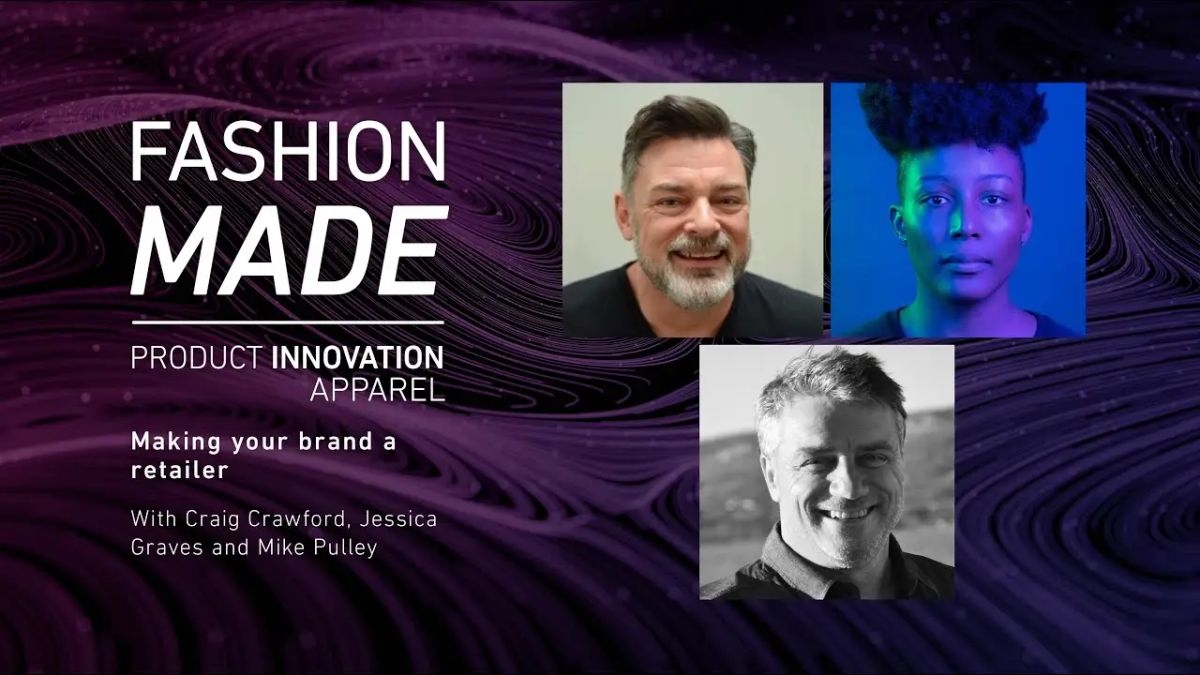 FASHION
MADE

PRODUCT INNOVATION
APPAREL

Making your brand a retailer

With Craig Crawford, Jessica Graves and Mike Pulley